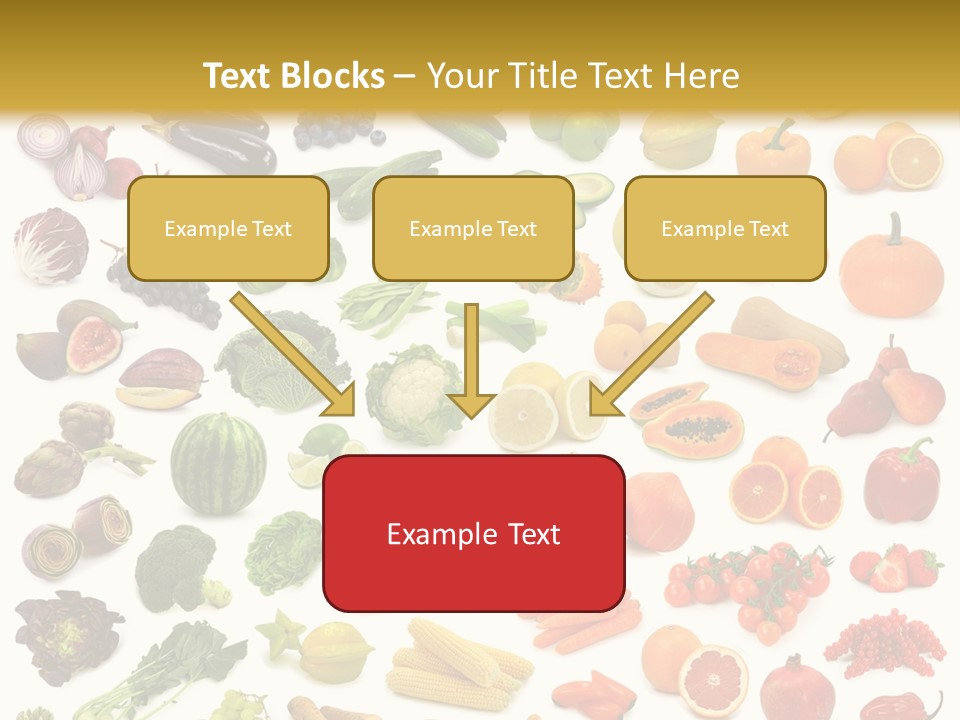 Text Blocks – Your Title Text Here

Example Text

Example Text

Example Text

Example Text